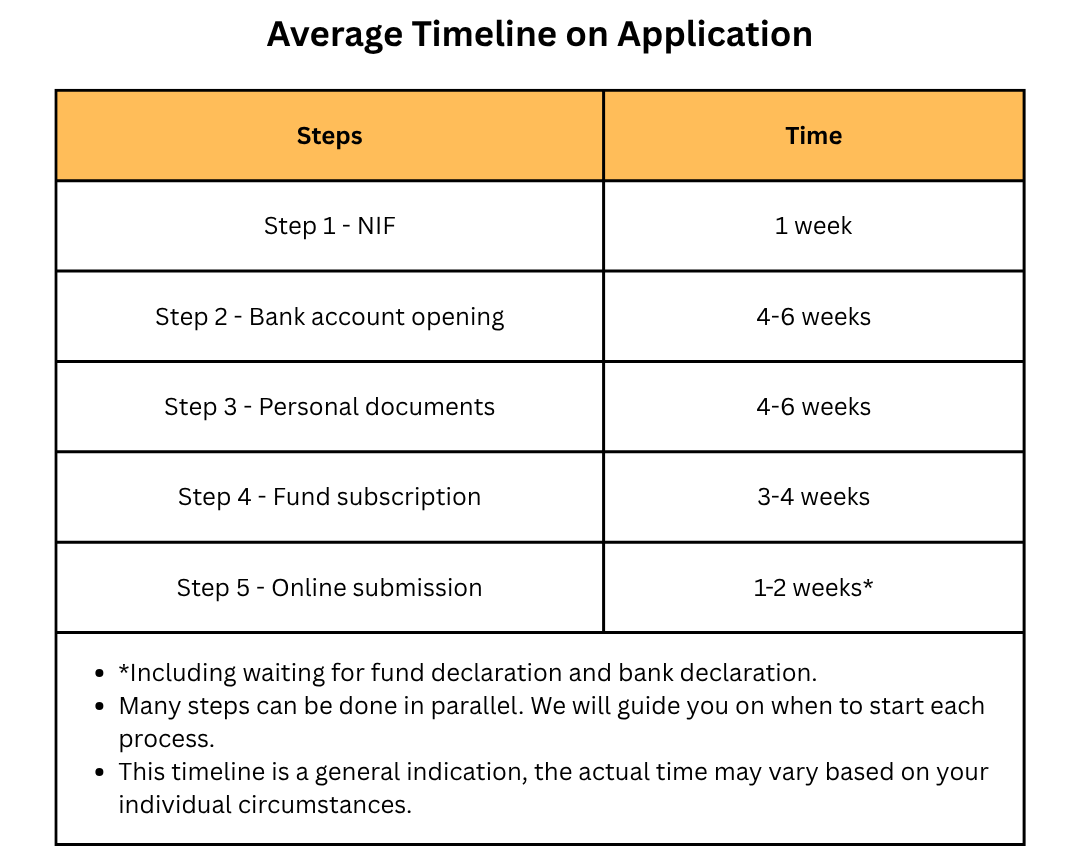 Average Timeline on Application

| Steps | Time |
|---|---|
| Step 1 - NIF | 1 week |
| Step 2 - Bank account opening | 4-6 weeks |
| Step 3 - Personal documents | 4-6 weeks |
| Step 4 - Fund subscription | 3-4 weeks |
| Step 5 - Online submission | 1-2 weeks* |

- *Including waiting for fund declaration and bank declaration.
- Many steps can be done in parallel. We will guide you on when to start each process.
- This timeline is a general indication, the actual time may vary based on your individual circumstances.